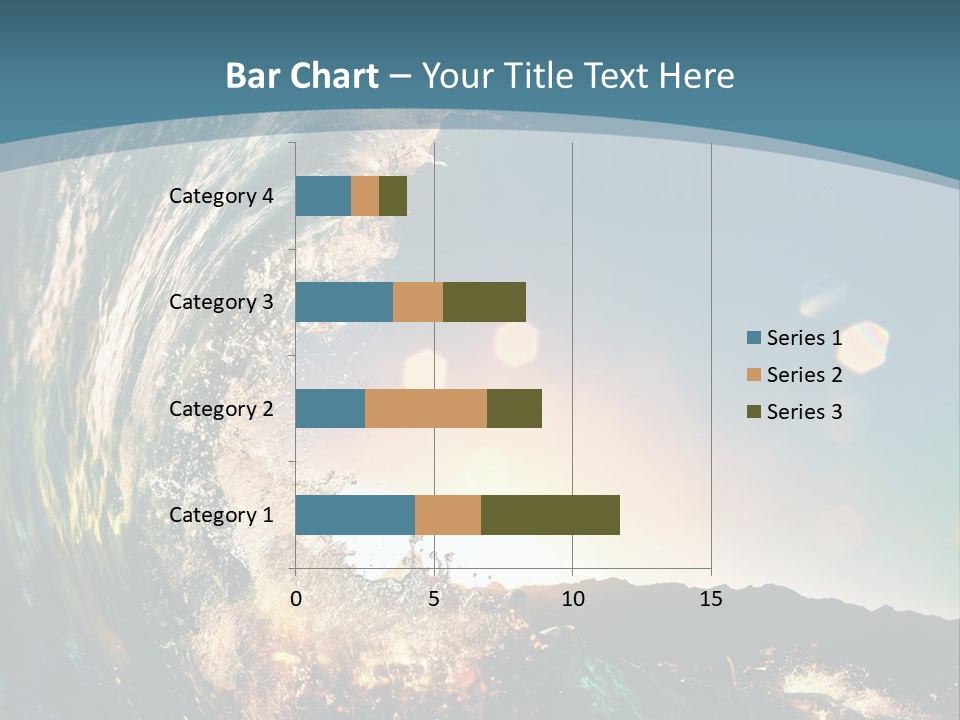 Bar Chart – Your Title Text Here

Category 4
Category 3
Category 2
Category 1

0
5
10
15

Series 1
Series 2
Series 3